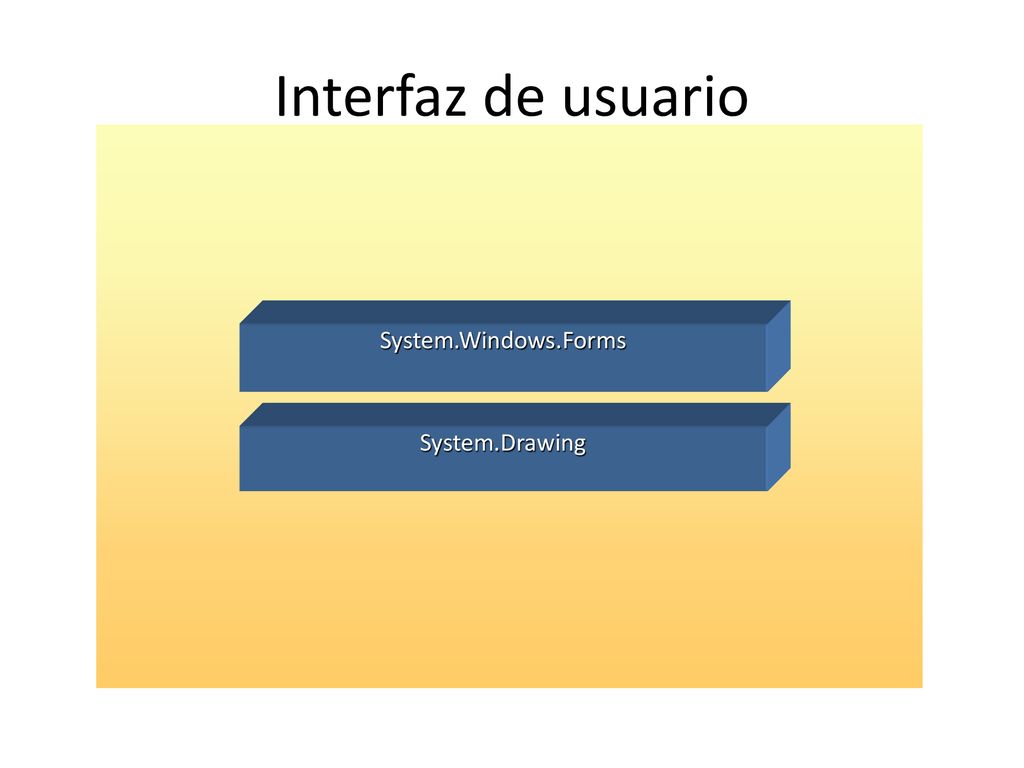 Interfaz de usuario

System.Windows.Forms

System.Drawing